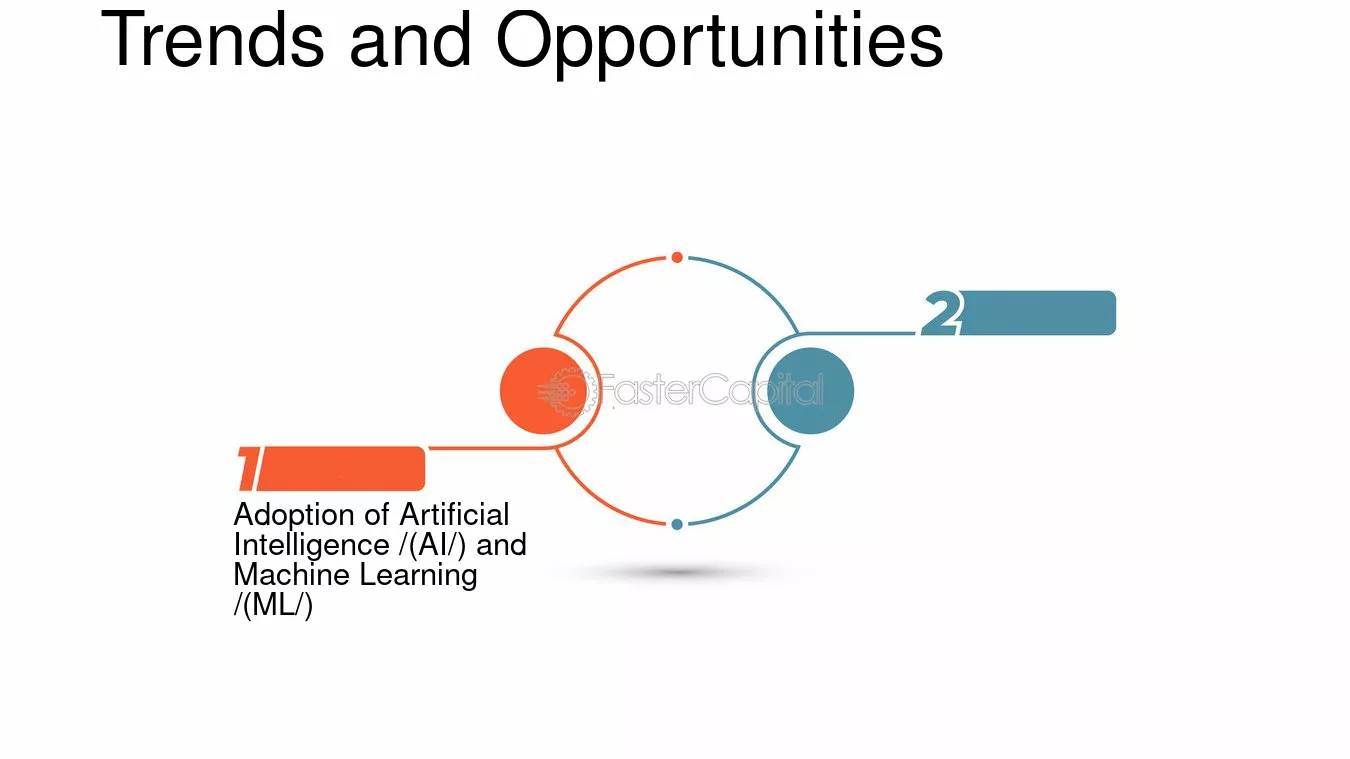 Trends and Opportunities

2

1

Adoption of Artificial Intelligence /(AI/) and Machine Learning /(ML/)

FasterCapital